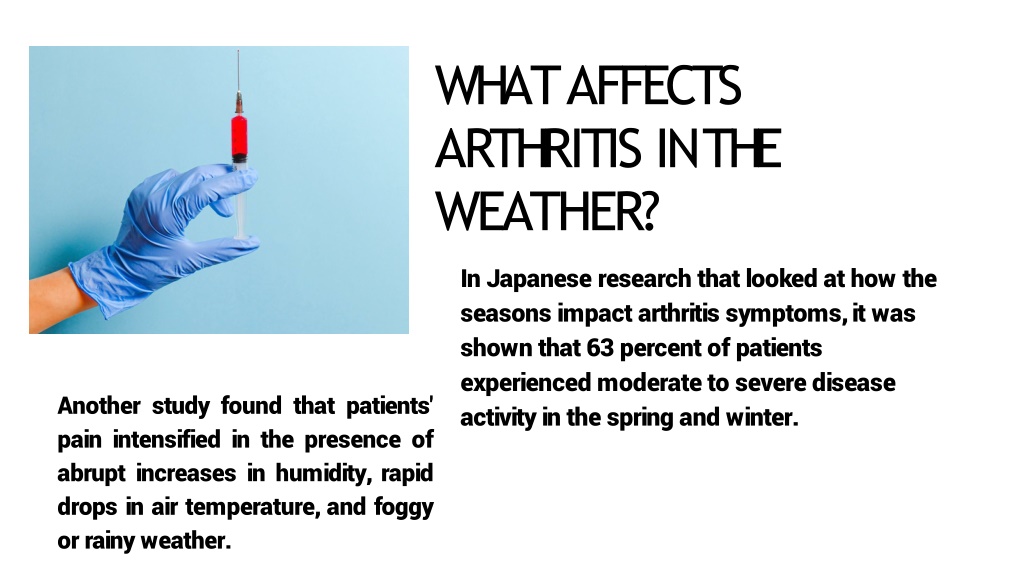 WHAT AFFECTS ARTHRITIS IN THE WEATHER?

In Japanese research that looked at how the seasons impact arthritis symptoms, it was shown that 63 percent of patients experienced moderate to severe disease activity in the spring and winter.

Another study found that patients' pain intensified in the presence of abrupt increases in humidity, rapid drops in air temperature, and foggy or rainy weather.